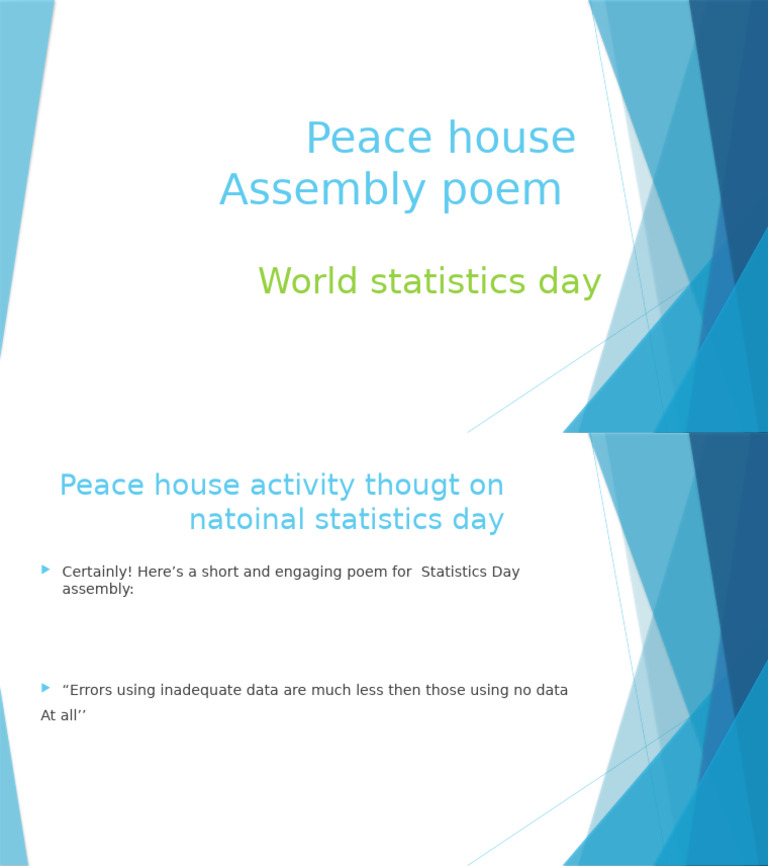 Peace house Assembly poem

World statistics day

Peace house activity thougt on natoinal statistics day

Certainly! Here’s a short and engaging poem for Statistics Day assembly:

“Errors using inadequate data are much less then those using no data At all’’